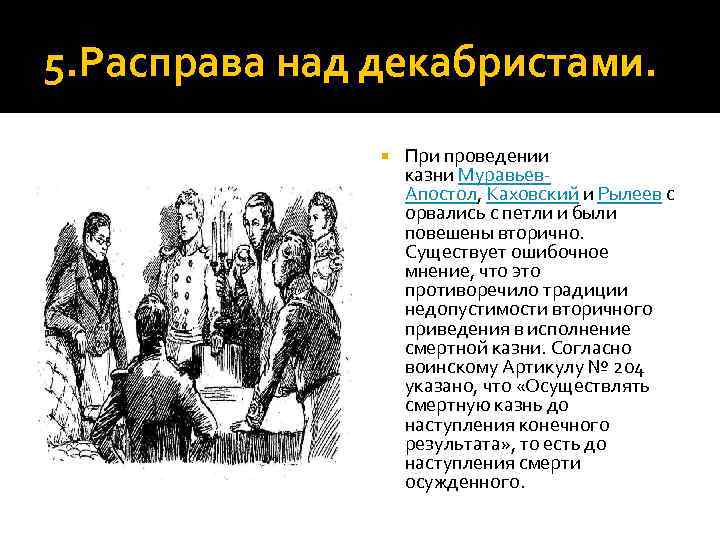 5.Расправа над декабристами.

При проведении казни Муравьев-Апостол, Каховский и Рылеев сорвались с петли и были повешены вторично. Существует ошибочное мнение, что это противоречило традиции недопустимости вторичного приведения в исполнение смертной казни. Согласно воинскому Артикулу № 204 указано, что «Осуществлять смертную казнь до наступления конечного результата», то есть до наступления смерти осужденного.